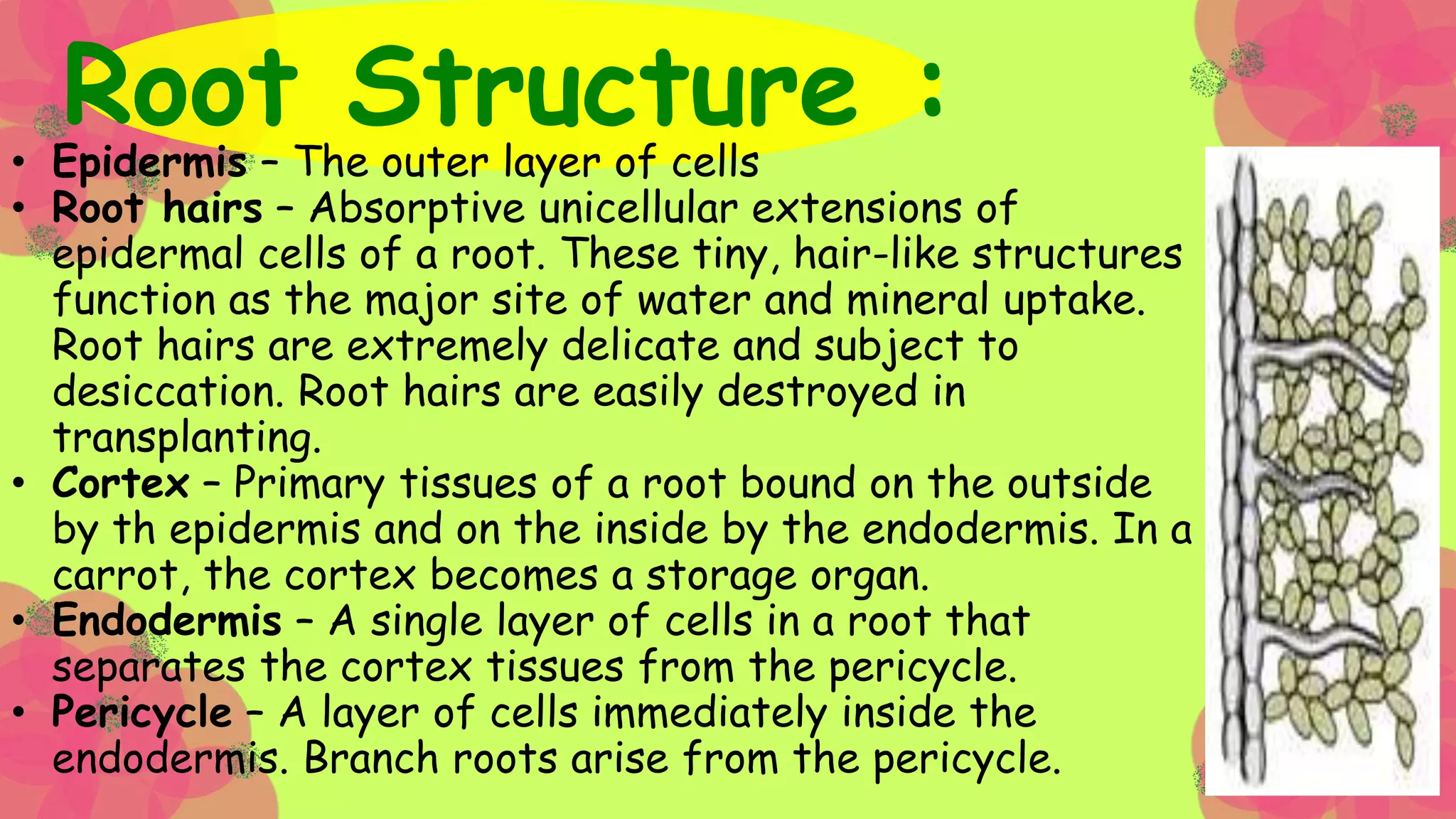 Root Structure :

• Epidermis – The outer layer of cells
• Root hairs – Absorptive unicellular extensions of epidermal cells of a root. These tiny, hair-like structures function as the major site of water and mineral uptake. Root hairs are extremely delicate and subject to desiccation. Root hairs are easily destroyed in transplanting.
• Cortex – Primary tissues of a root bound on the outside by th epidermis and on the inside by the endodermis. In a carrot, the cortex becomes a storage organ.
• Endodermis – A single layer of cells in a root that separates the cortex tissues from the pericycle.
• Pericycle – A layer of cells immediately inside the endodermis. Branch roots arise from the pericycle.